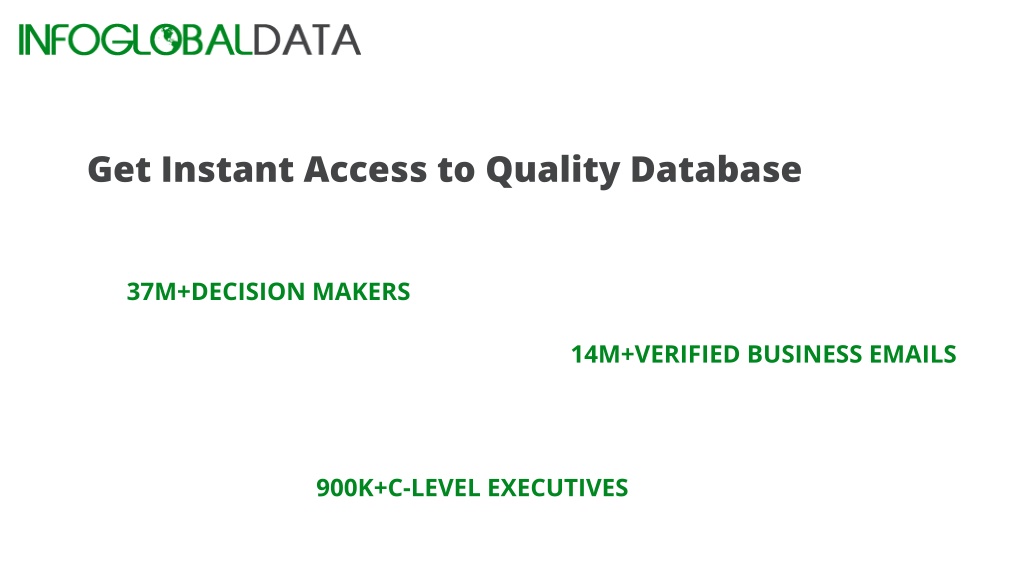 INFOGLOBALDATA

Get Instant Access to Quality Database

37M+DECISION MAKERS

14M+VERIFIED BUSINESS EMAILS

900K+C-LEVEL EXECUTIVES